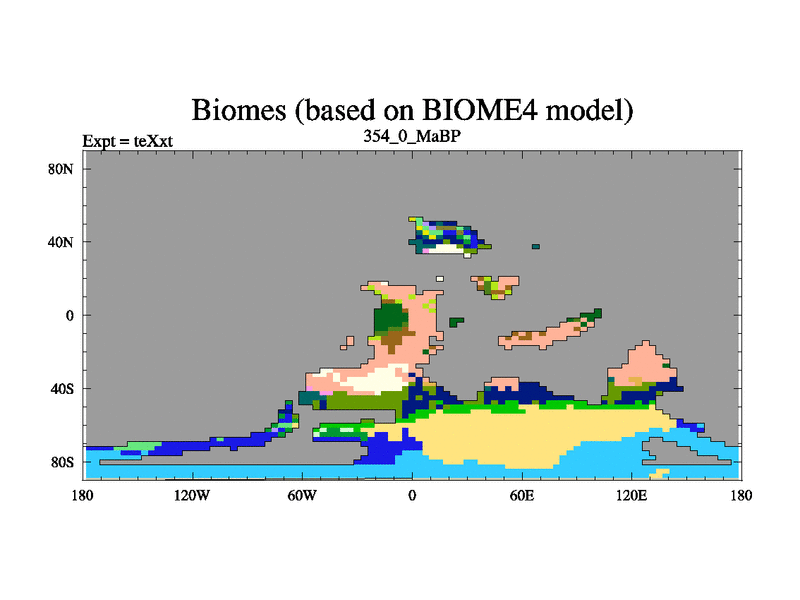 Biomes (based on BIOME4 model)

Expt = teXxt

354_0_MaBP

80N
40N
0
40S
80S

180 120W 60W 0 60E 120E 180